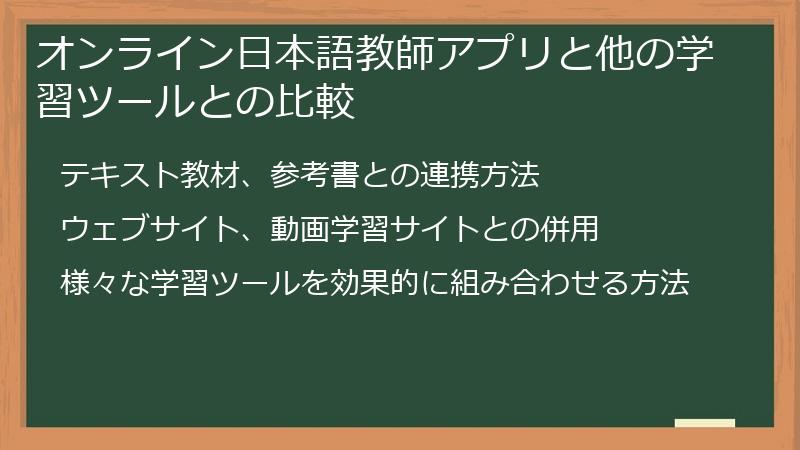 オンライン日本語教師アプリと他の学習ツールとの比較

テキスト教材、参考書との連携方法

ウェブサイト、動画学習サイトとの併用

様々な学習ツールを効果的に組み合わせる方法